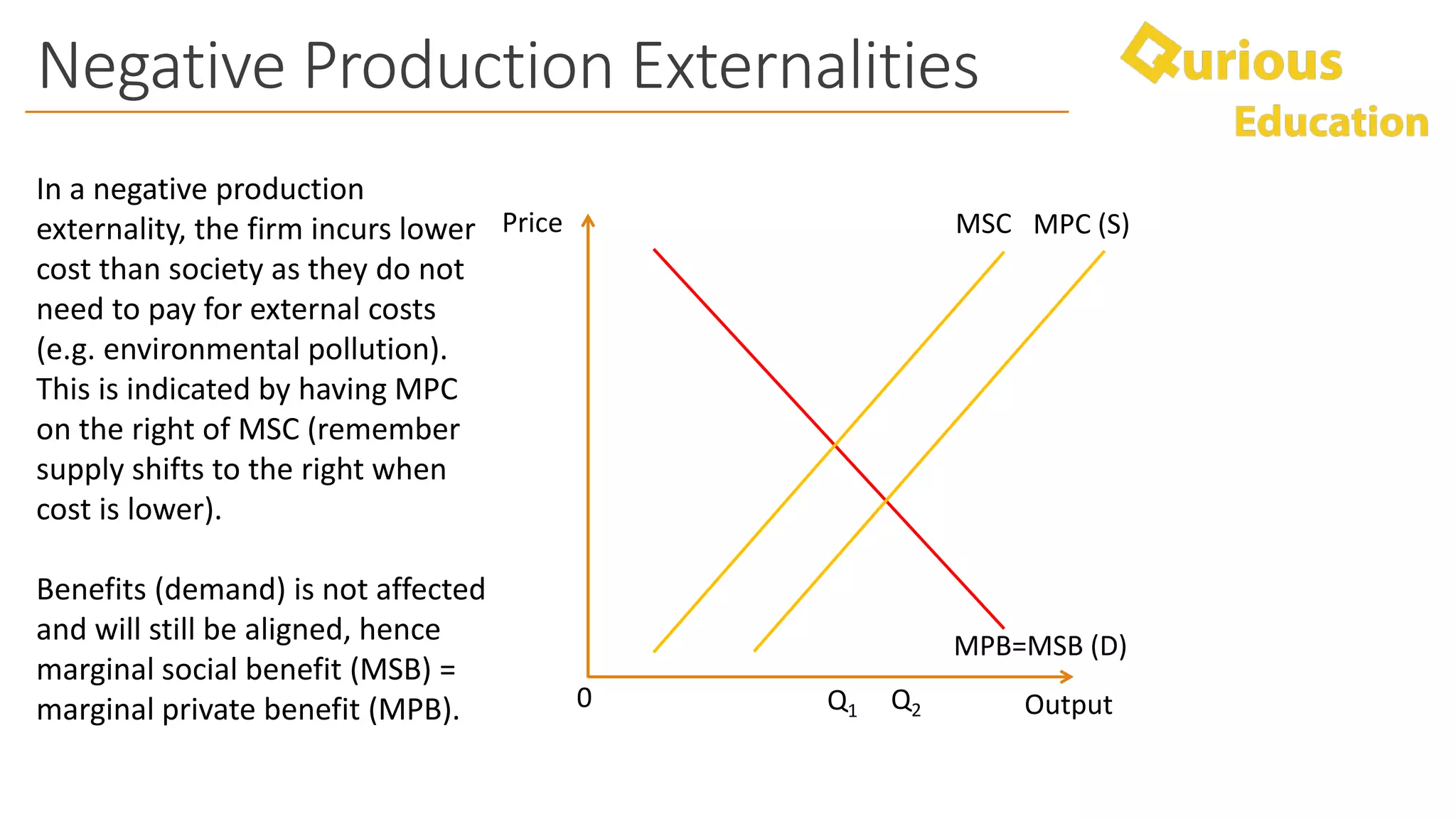 Negative Production Externalities

Qurious Education

In a negative production externality, the firm incurs lower cost than society as they do not need to pay for external costs (e.g. environmental pollution). This is indicated by having MPC on the right of MSC (remember supply shifts to the right when cost is lower).

Benefits (demand) is not affected and will still be aligned, hence marginal social benefit (MSB) = marginal private benefit (MPB).

Price

MSC

MPC (S)

MPB=MSB (D)

0

$Q_1$

$Q_2$

Output